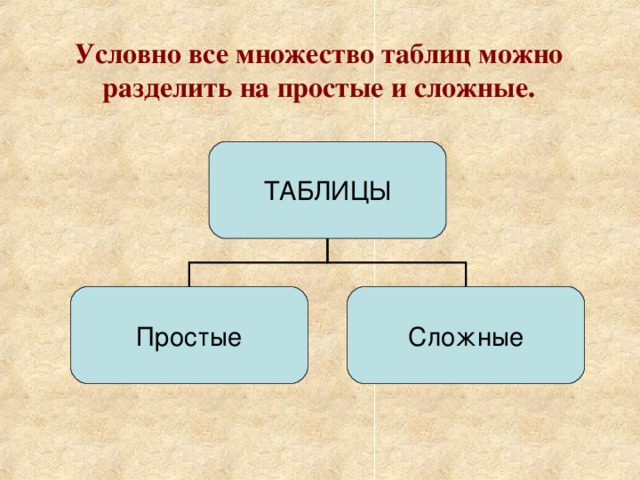 Условно все множество таблиц можно разделить на простые и сложные.

ТАБЛИЦЫ

Простые

Сложные